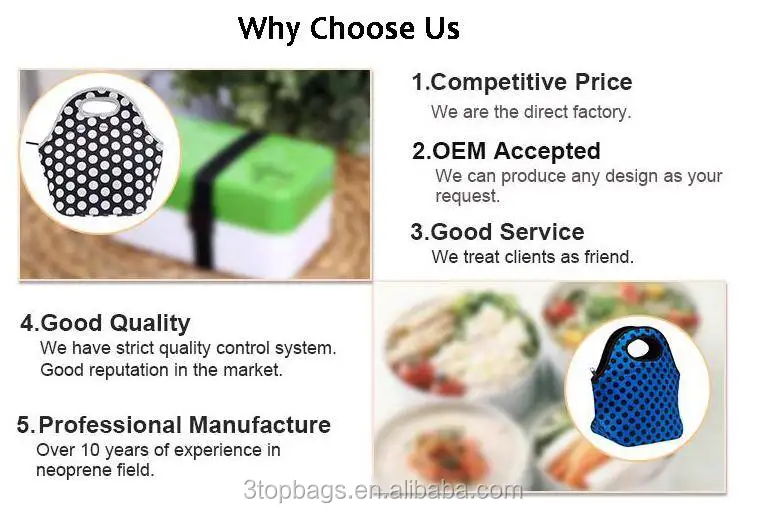 Why Choose Us

1.Competitive Price
We are the direct factory.

2.OEM Accepted
We can produce any design as your request.

3.Good Service
We treat clients as friend.

4.Good Quality
We have strict quality control system. Good reputation in the market.

5.Professional Manufacture
Over 10 years of experience in neoprene field.

3topbags.en.alibaba.com